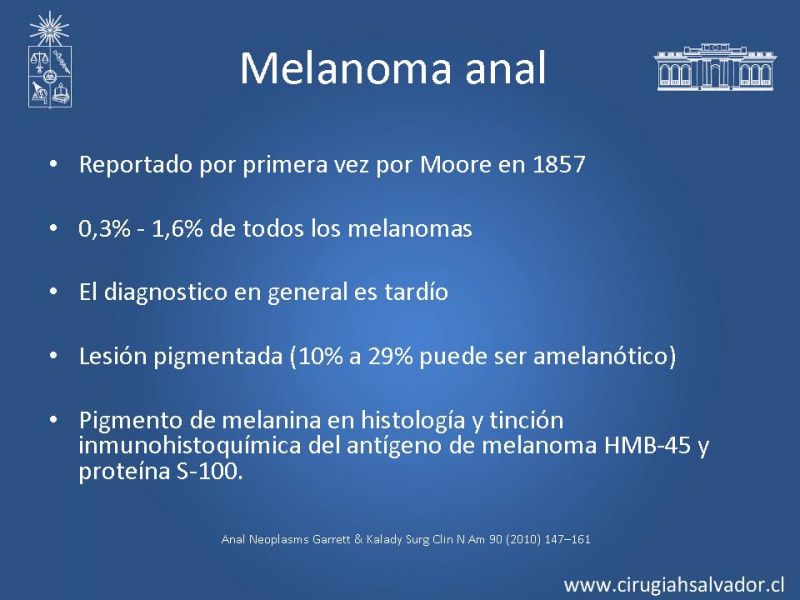 Melanoma anal

• Reportado por primera vez por Moore en 1857

• 0,3% - 1,6% de todos los melanomas

• El diagnostico en general es tardío

• Lesión pigmentada (10% a 29% puede ser amelanótico)

• Pigmento de melanina en histología y tinción inmunohistoquímica del antígeno de melanoma HMB-45 y proteína S-100.

Anal Neoplasms Garrett & Kalady Surg Clin N Am 90 (2010) 147–161

www.cirugiahsalvador.cl